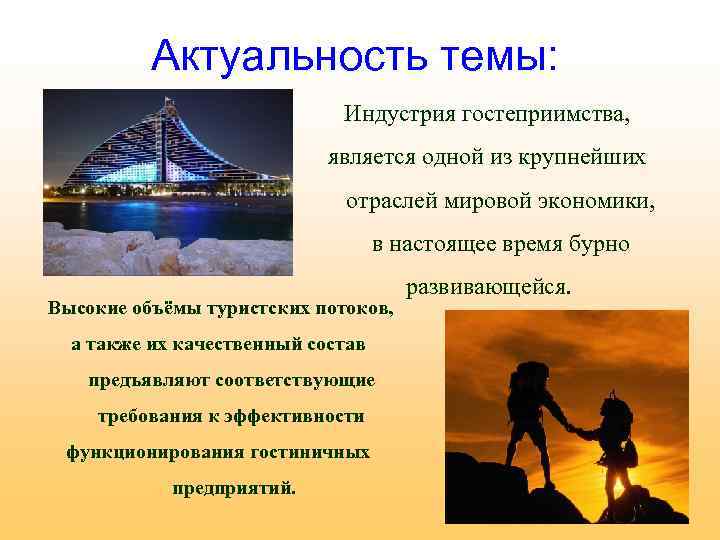 Актуальность темы:

Индустрия гостеприимства, является одной из крупнейших отраслей мировой экономики, в настоящее время бурно развивающейся.

Высокие объёмы туристских потоков, а также их качественный состав предъявляют соответствующие требования к эффективности функционирования гостиничных предприятий.